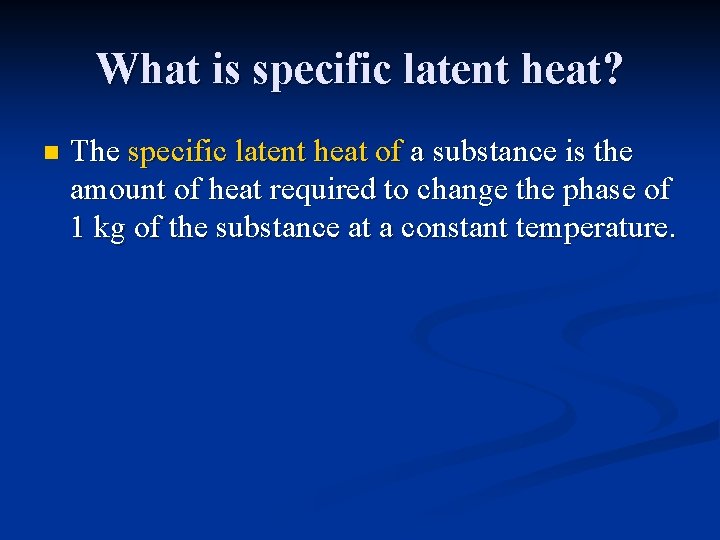 What is specific latent heat?

The specific latent heat of a substance is the amount of heat required to change the phase of 1 kg of the substance at a constant temperature.